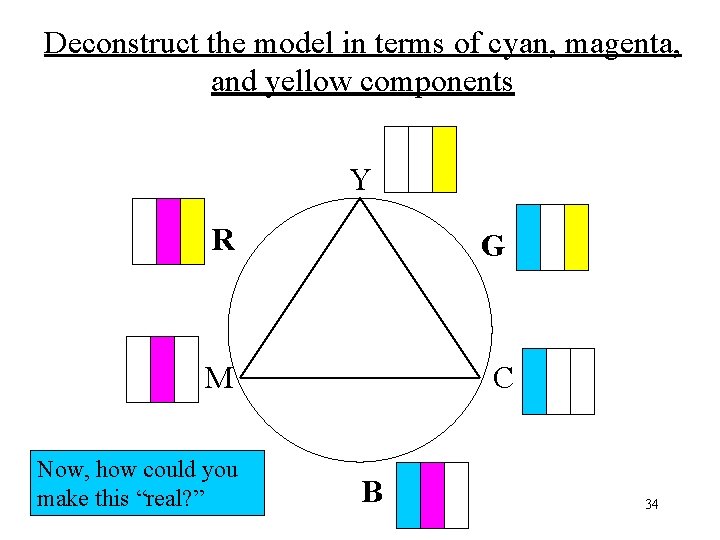 Deconstruct the model in terms of cyan, magenta, and yellow components

Y

R

G

M

C

B

Now, how could you make this “real?”

34